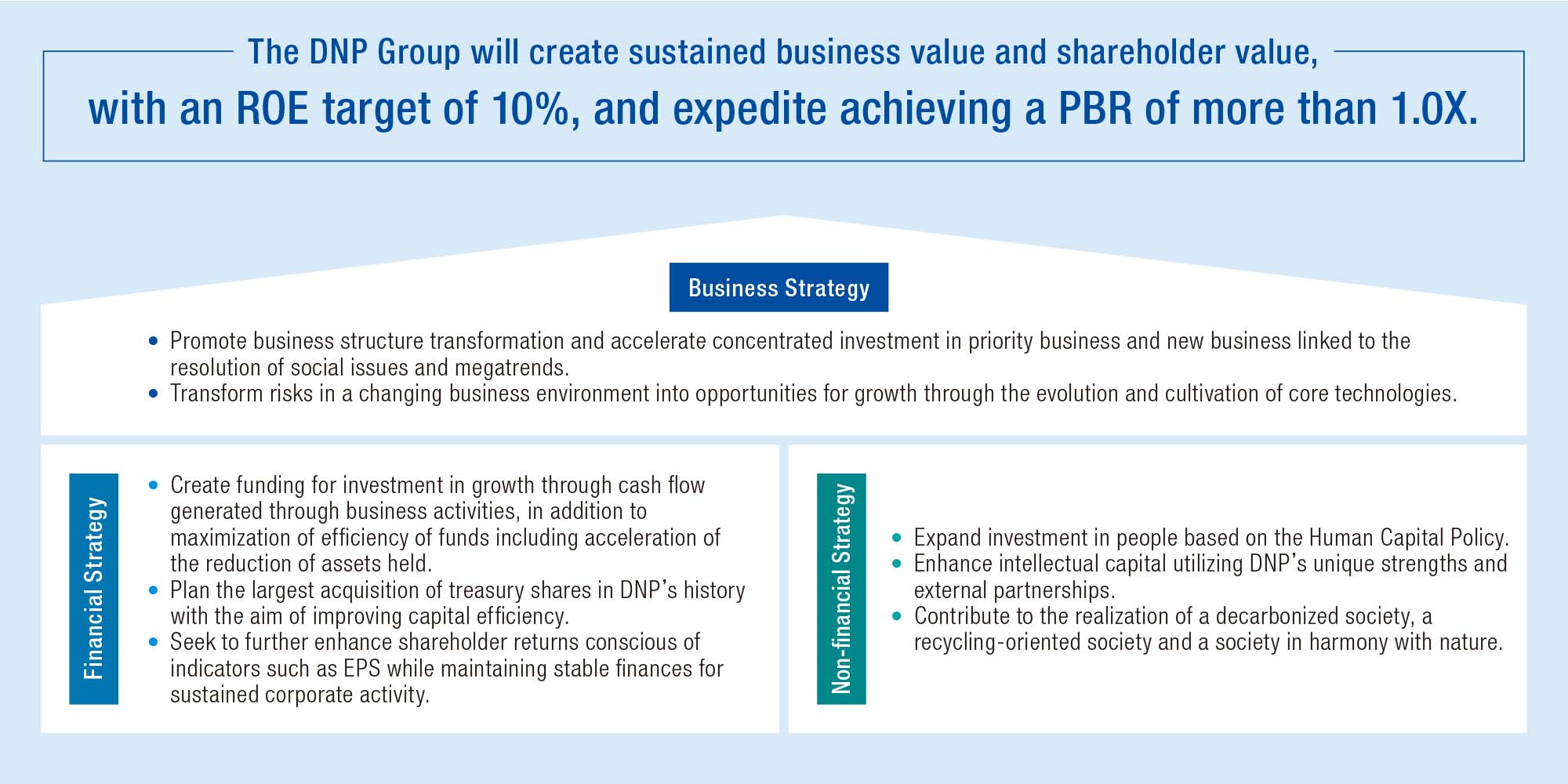 The DNP Group will create sustained business value and shareholder value, with an ROE target of 10%, and expedite achieving a PBR of more than 1.0X.

Business Strategy

• Promote business structure transformation and accelerate concentrated investment in priority business and new business linked to the resolution of social issues and megatrends.
• Transform risks in a changing business environment into opportunities for growth through the evolution and cultivation of core technologies.

Financial Strategy

• Create funding for investment in growth through cash flow generated through business activities, in addition to maximization of efficiency of funds including acceleration of the reduction of assets held.
• Plan the largest acquisition of treasury shares in DNP's history with the aim of improving capital efficiency.
• Seek to further enhance shareholder returns conscious of indicators such as EPS while maintaining stable finances for sustained corporate activity.

Non-financial Strategy

• Expand investment in people based on the Human Capital Policy.
• Enhance intellectual capital utilizing DNP's unique strengths and external partnerships.
• Contribute to the realization of a decarbonized society, a recycling-oriented society and a society in harmony with nature.